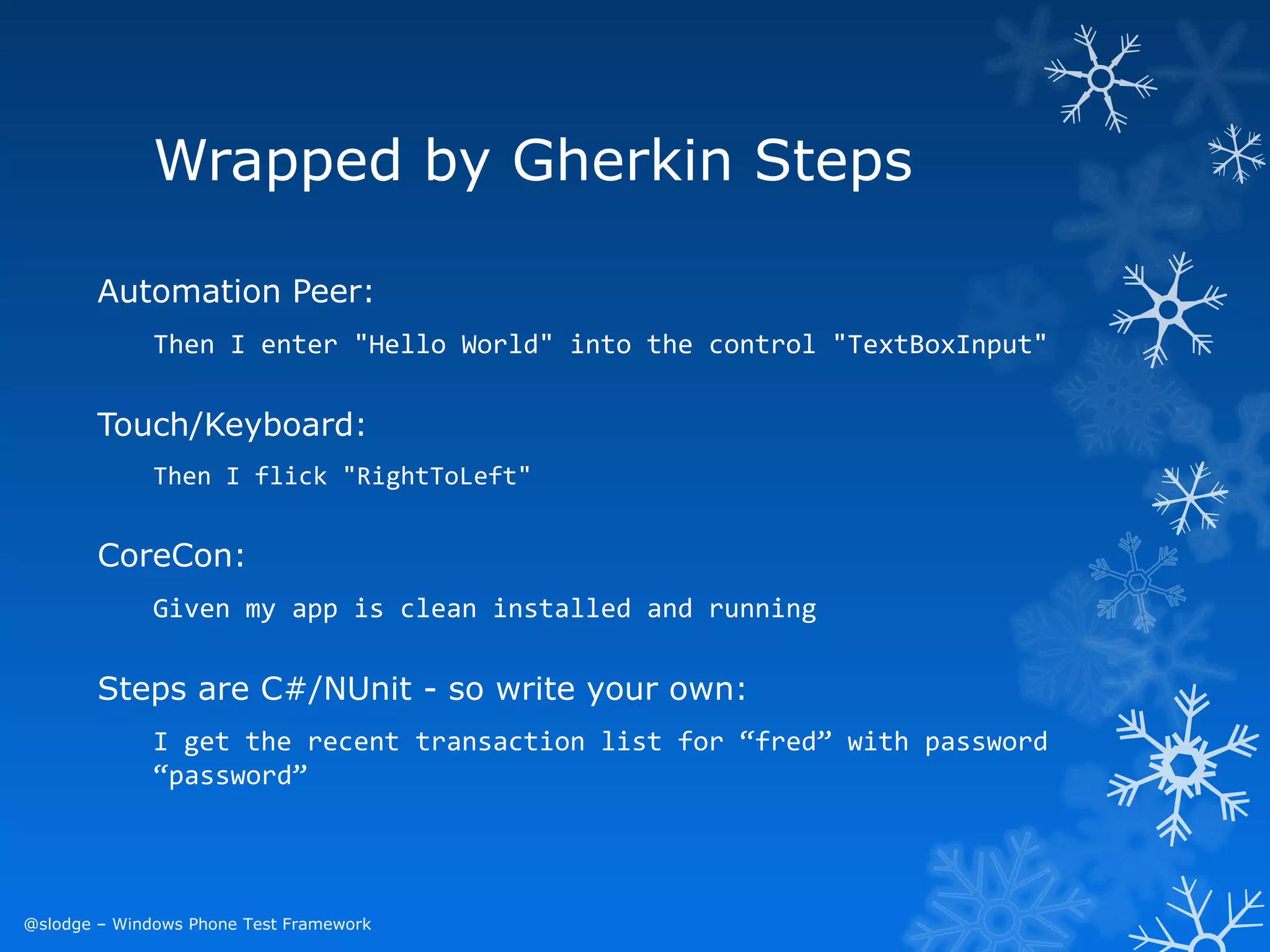 Wrapped by Gherkin Steps

Automation Peer:

Then I enter "Hello World" into the control "TextBoxInput"

Touch/Keyboard:

Then I flick "RightToLeft"

CoreCon:

Given my app is clean installed and running

Steps are C#/NUnit - so write your own:

I get the recent transaction list for “fred” with password “password”

@slodge – Windows Phone Test Framework